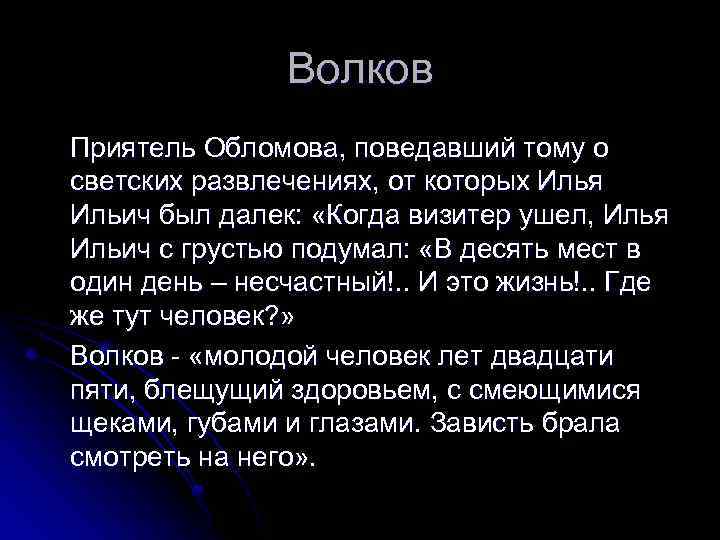 Волков

Приятель Обломова, поведавший тому о светских развлечениях, от которых Илья Ильич был далек: «Когда визитер ушел, Илья Ильич с грустью подумал: «В десять мест в один день – несчастный!.. И это жизнь!.. Где же тут человек?»

Волков - «молодой человек лет двадцати пяти, блещущий здоровьем, с смеющимися щеками, губами и глазами. Зависть брала смотреть на него».